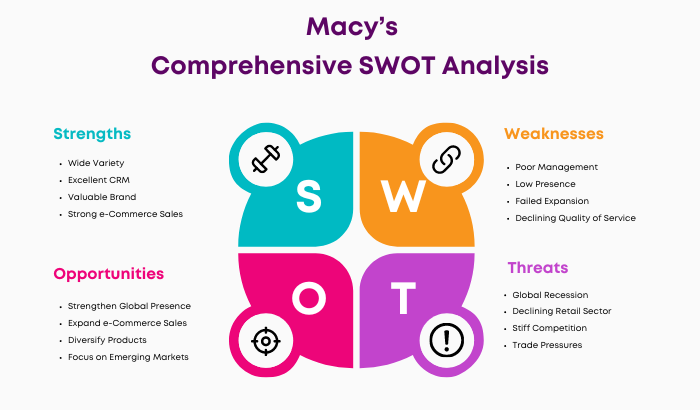 Macy's
Comprehensive SWOT Analysis

Strengths

- Wide Variety
- Excellent CRM
- Valuable Brand
- Strong e-Commerce Sales

S

W

Weaknesses

- Poor Management
- Low Presence
- Failed Expansion
- Declining Quality of Service

Opportunities

- Strengthen Global Presence
- Expand e-Commerce Sales
- Diversify Products
- Focus on Emerging Markets

O

T

Threats

- Global Recession
- Declining Retail Sector
- Stiff Competition
- Trade Pressures